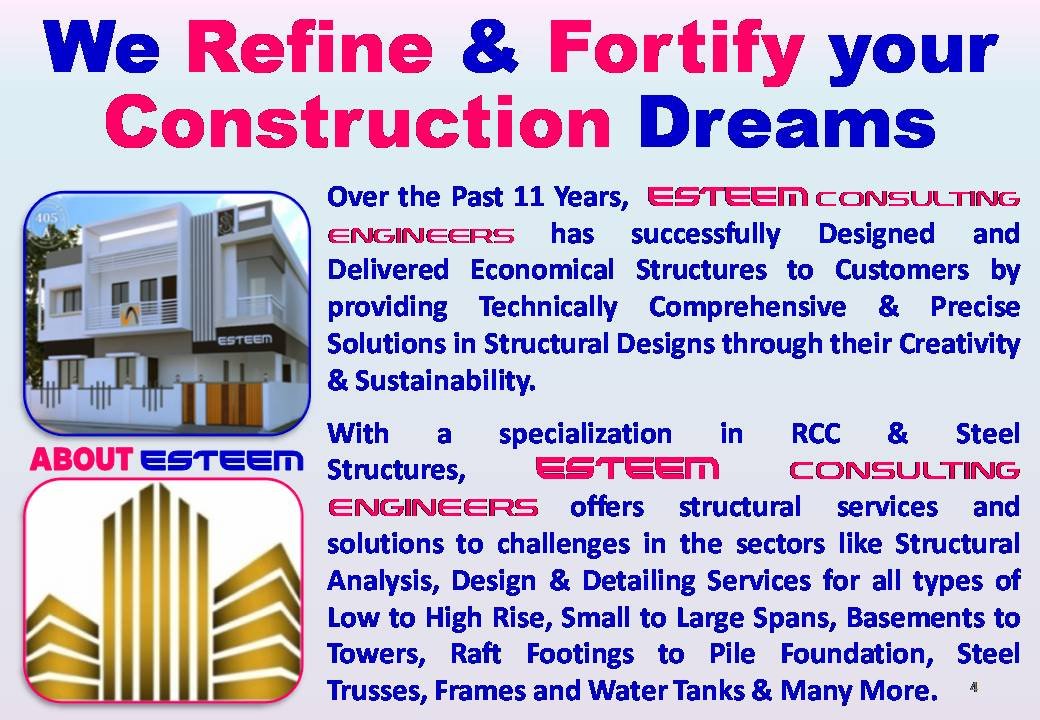 We Refine & Fortify your Construction Dreams

405

ESTEEM

ABOUT ESTEEM

Over the Past 11 Years, ESTEEM CONSULTING ENGINEERS has successfully Designed and Delivered Economical Structures to Customers by providing Technically Comprehensive & Precise Solutions in Structural Designs through their Creativity & Sustainability.

With a specialization in RCC & Steel Structures, ESTEEM CONSULTING ENGINEERS offers structural services and solutions to challenges in the sectors like Structural Analysis, Design & Detailing Services for all types of Low to High Rise, Small to Large Spans, Basements to Towers, Raft Footings to Pile Foundation, Steel Trusses, Frames and Water Tanks & Many More.

4